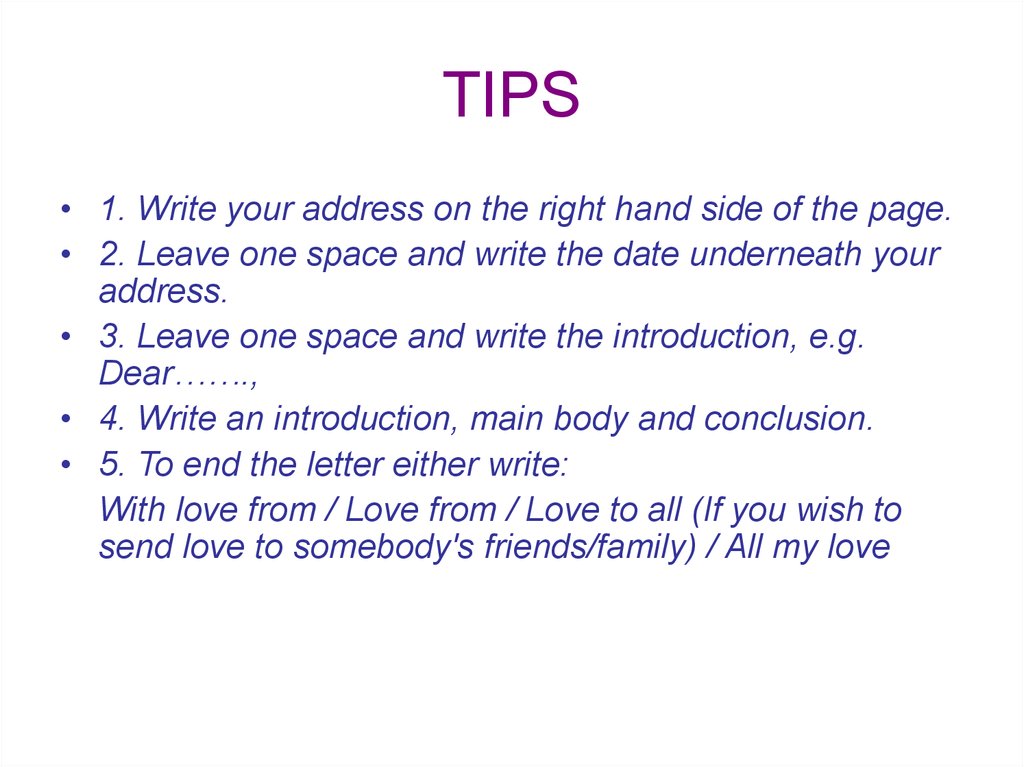 TIPS

• 1. Write your address on the right hand side of the page.
• 2. Leave one space and write the date underneath your address.
• 3. Leave one space and write the introduction, e.g. Dear…….,
• 4. Write an introduction, main body and conclusion.
• 5. To end the letter either write:
With love from / Love from / Love to all (If you wish to send love to somebody's friends/family) / All my love